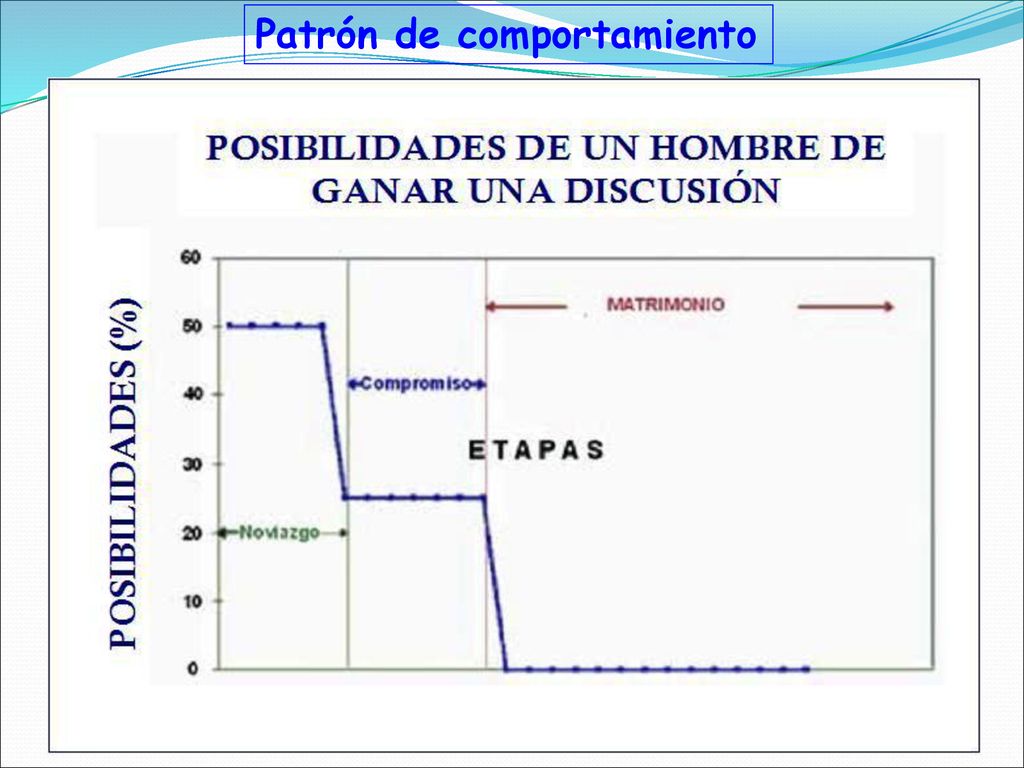 Patrón de comportamiento

POSIBILIDADES DE UN HOMBRE DE GANAR UNA DISCUSIÓN

POSIBILIDADES (%)

60
50
40
30
20
10
0

MATRIMONIO

Compromiso

ETAPAS

Noviazgo